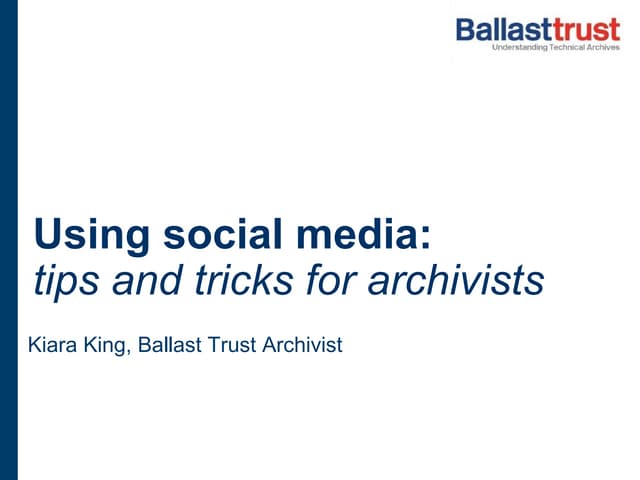 Ballasttrust
Understanding Technical Archives

Using social media:
tips and tricks for archivists

Kiara King, Ballast Trust Archivist